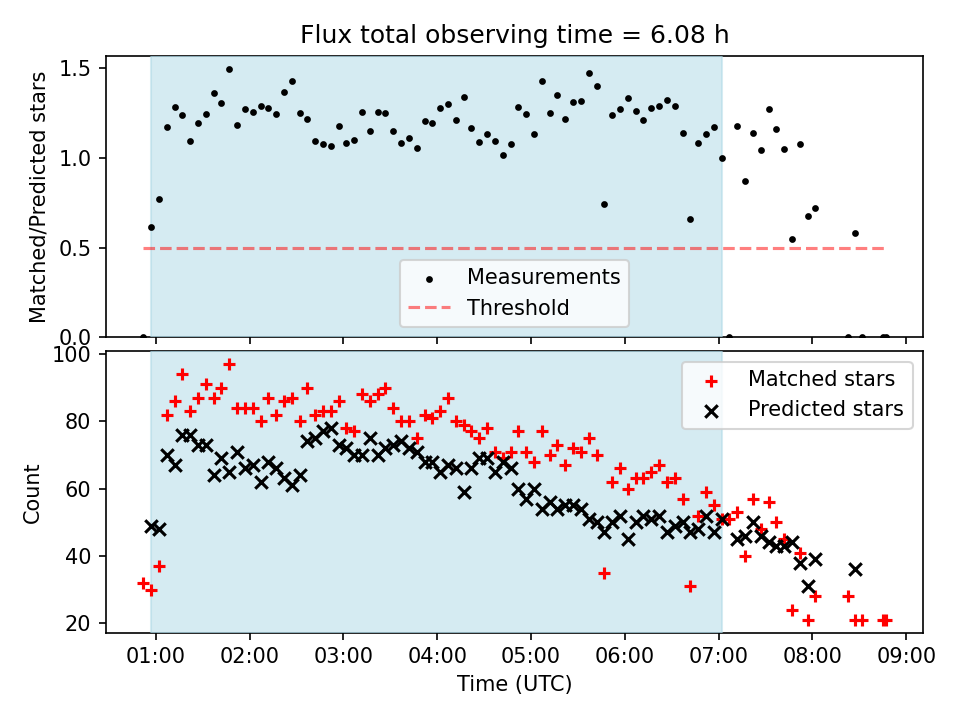 Flux total observing time = 6.08 h

Matched/Predicted stars

1.5
1.0
0.5
0.0

Measurements
Threshold

Count

100
80
60
40
20

Matched stars
Predicted stars

01:00 02:00 03:00 04:00 05:00 06:00 07:00 08:00 09:00

Time (UTC)